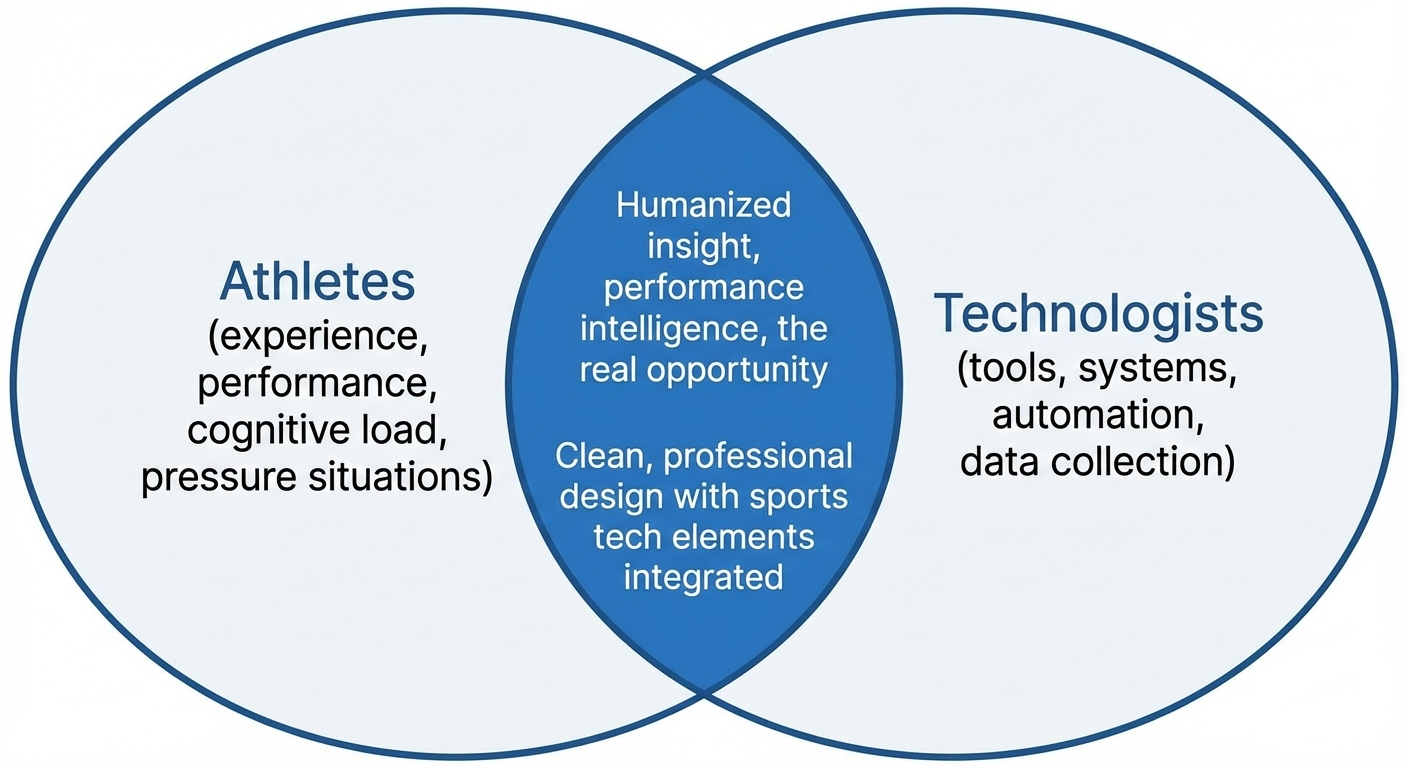 Athletes
(experience, performance, cognitive load, pressure situations)

Humanized insight, performance intelligence, the real opportunity

Clean, professional design with sports tech elements integrated

Technologists
(tools, systems, automation, data collection)